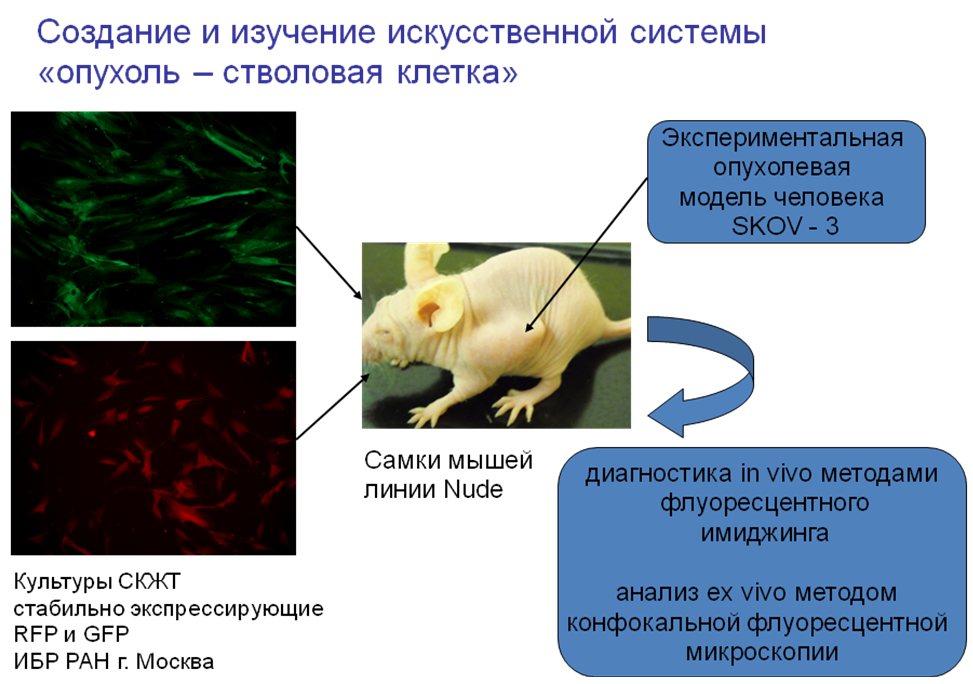 Создание и изучение искусственной системы «опухоль – стволовая клетка»

Экспериментальная опухолевая модель человека SKOV - 3

Самки мышей линии Nude

диагностика in vivo методами флуоресцентного имиджинга

анализ ex vivo методом конфокальной флуоресцентной микроскопии

Культуры СКЖТ стабильно экспрессирующие RFP и GFP ИБР РАН г. Москва